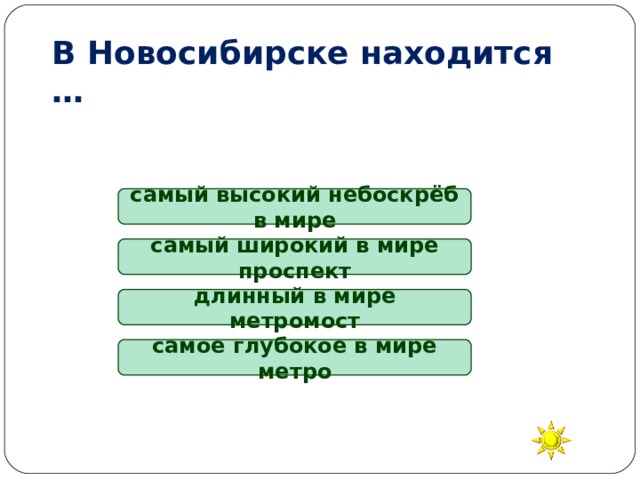 В Новосибирске находится …

самый высокий небоскрёб в мире

самый широкий в мире проспект

длинный в мире метромост

самое глубокое в мире метро